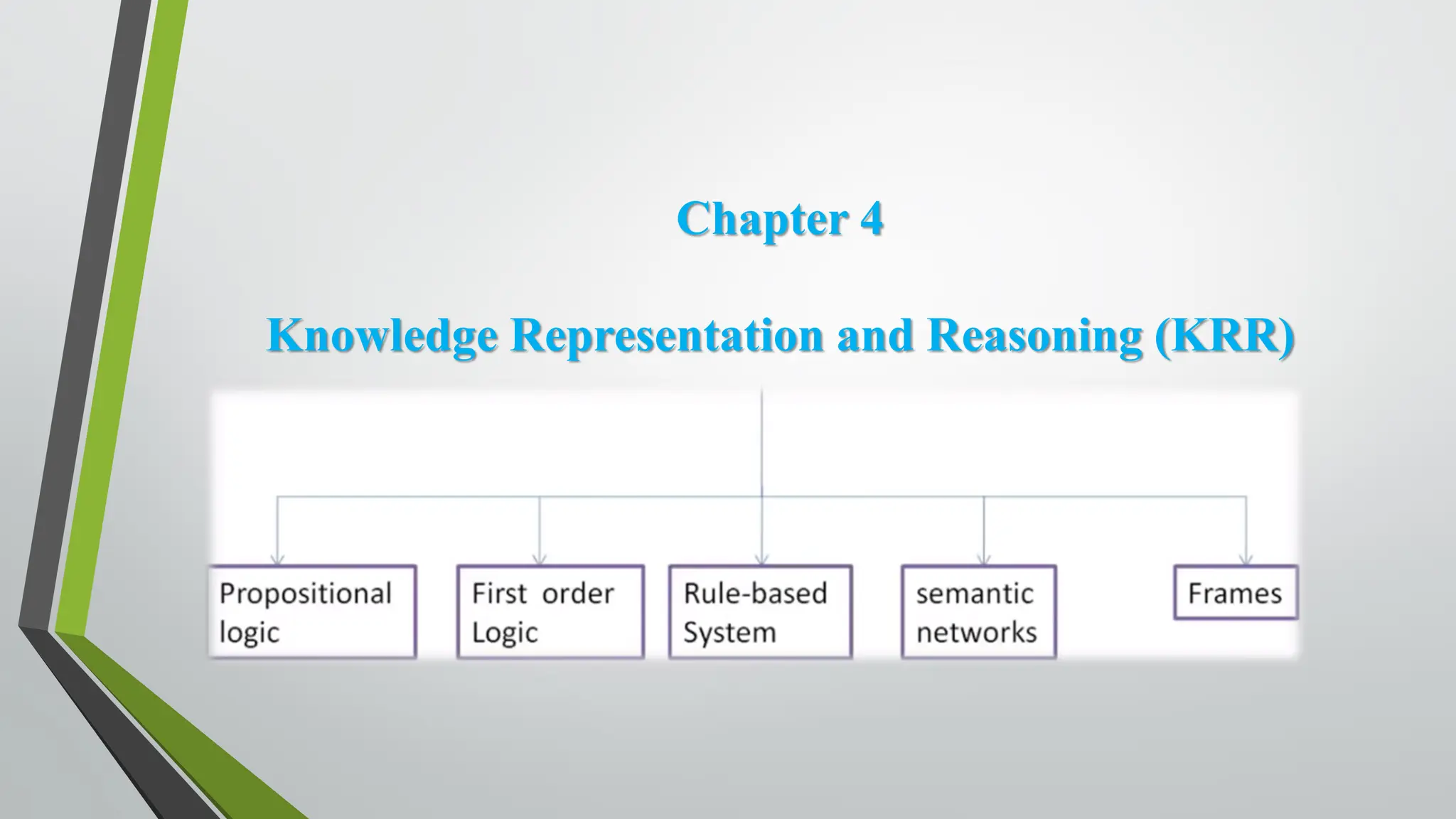 Chapter 4

Knowledge Representation and Reasoning (KRR)

Propositional logic

First order Logic

Rule-based System

semantic networks

Frames